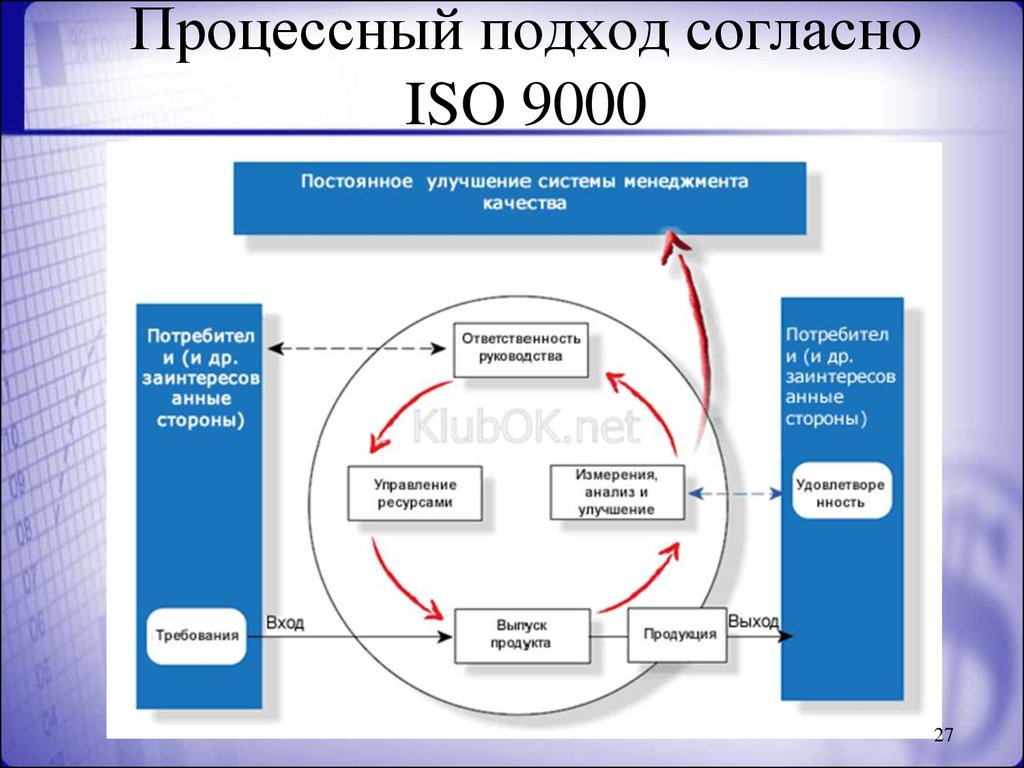 Процессный подход согласно ISO 9000

Постоянное улучшение системы менеджмента качества

Потребители (и др. заинтересованные стороны)

Требования

Вход

Ответственность руководства

KlubOK.net

Управление ресурсами

Измерения, анализ и улучшение

Выпуск продукта

Продукция

Выход

Потребители (и др. заинтересованные стороны)

Удовлетворенность

27